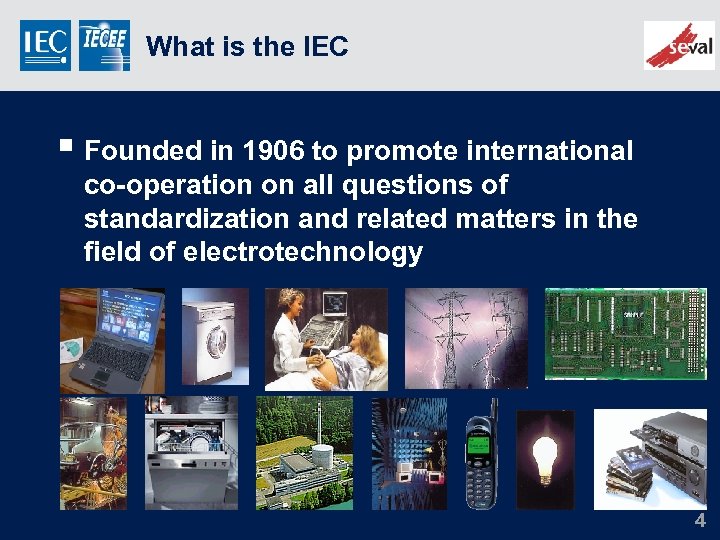 IEC IECEE What is the IEC

seval

▪ Founded in 1906 to promote international co-operation on all questions of standardization and related matters in the field of electrotechnology

4